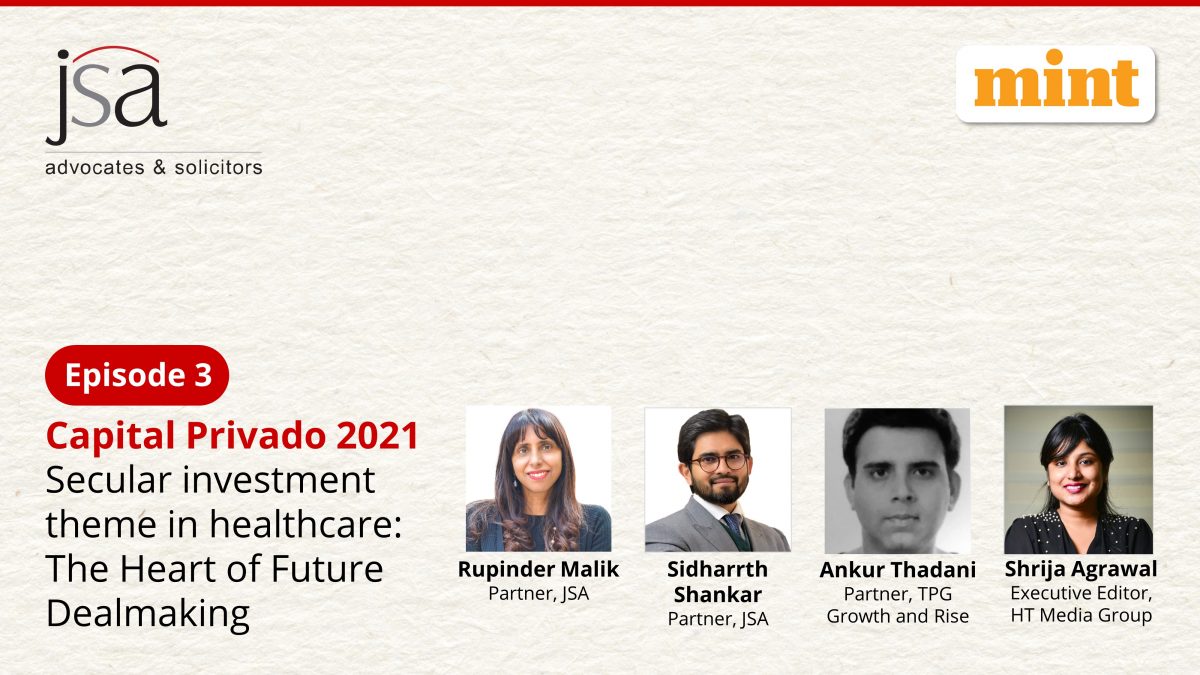 jsa
advocates & solicitors

mint

Episode 3

Capital Privado 2021
Secular investment theme in healthcare: The Heart of Future Dealmaking

Rupinder Malik
Partner, JSA

Sidharrth Shankar
Partner, JSA

Ankur Thadani
Partner, TPG Growth and Rise

Shrija Agrawal
Executive Editor, HT Media Group